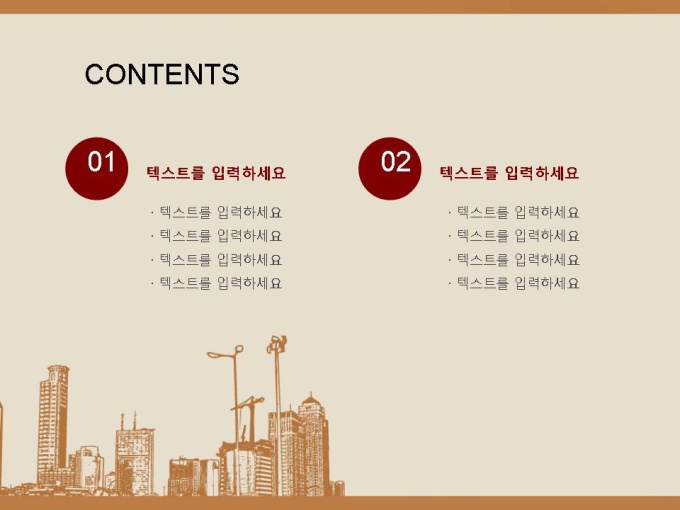 CONTENTS

01

텍스트를 입력하세요

· 텍스트를 입력하세요
· 텍스트를 입력하세요
· 텍스트를 입력하세요
· 텍스트를 입력하세요

02

텍스트를 입력하세요

· 텍스트를 입력하세요
· 텍스트를 입력하세요
· 텍스트를 입력하세요
· 텍스트를 입력하세요